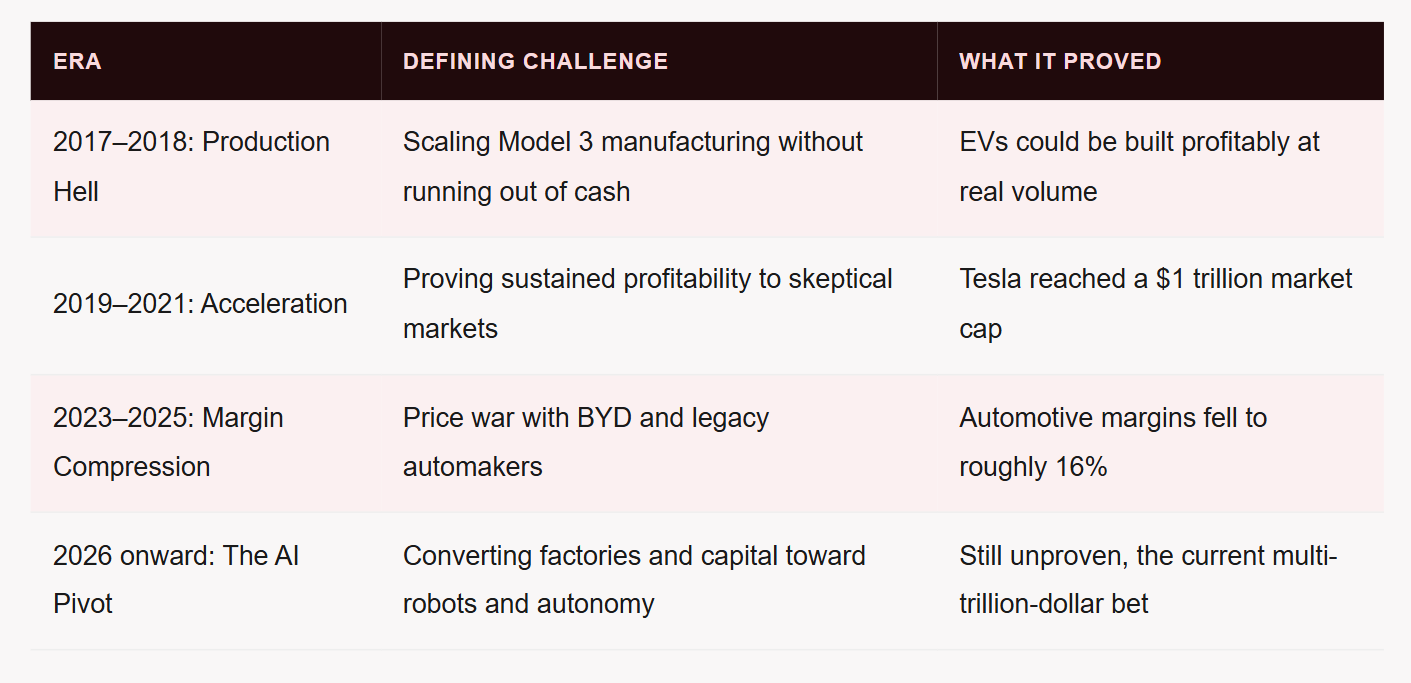 | ERA | DEFINING CHALLENGE | WHAT IT PROVED |
|---|---|---|
| 2017–2018: Production Hell | Scaling Model 3 manufacturing without running out of cash | EVs could be built profitably at real volume |
| 2019–2021: Acceleration | Proving sustained profitability to skeptical markets | Tesla reached a \$1 trillion market cap |
| 2023–2025: Margin Compression | Price war with BYD and legacy automakers | Automotive margins fell to roughly 16% |
| 2026 onward: The AI Pivot | Converting factories and capital toward robots and autonomy | Still unproven, the current multi-trillion-dollar bet |